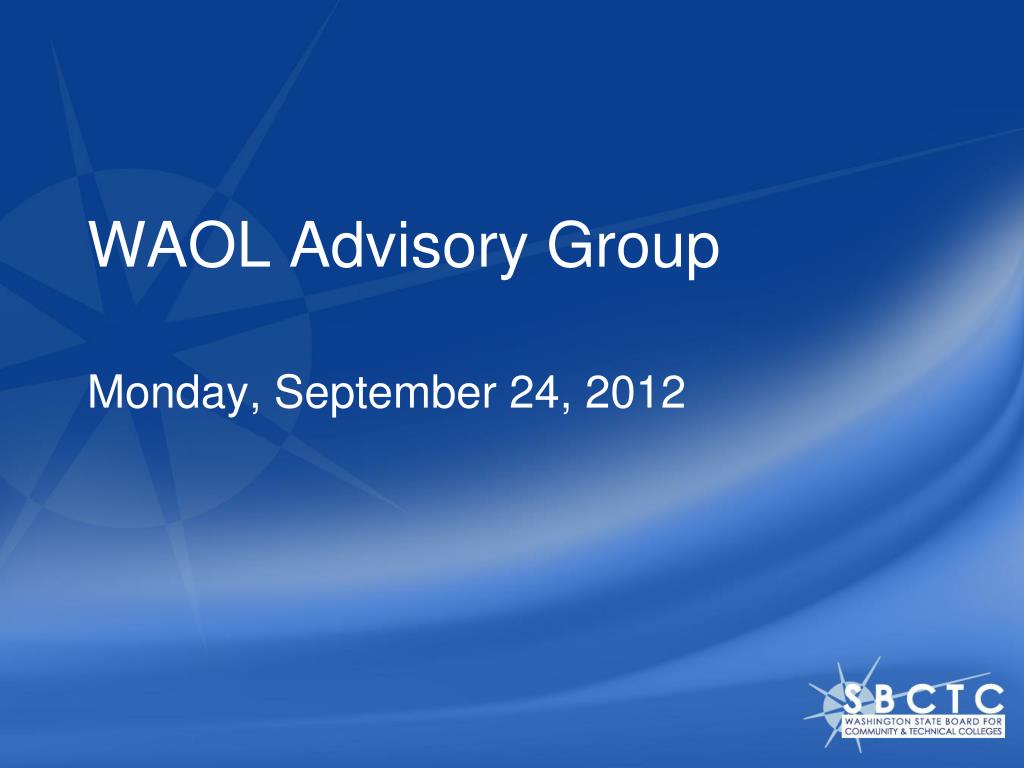 WAOL Advisory Group

Monday, September 24, 2012

SBCTC
WASHINGTON STATE BOARD FOR COMMUNITY & TECHNICAL COLLEGES